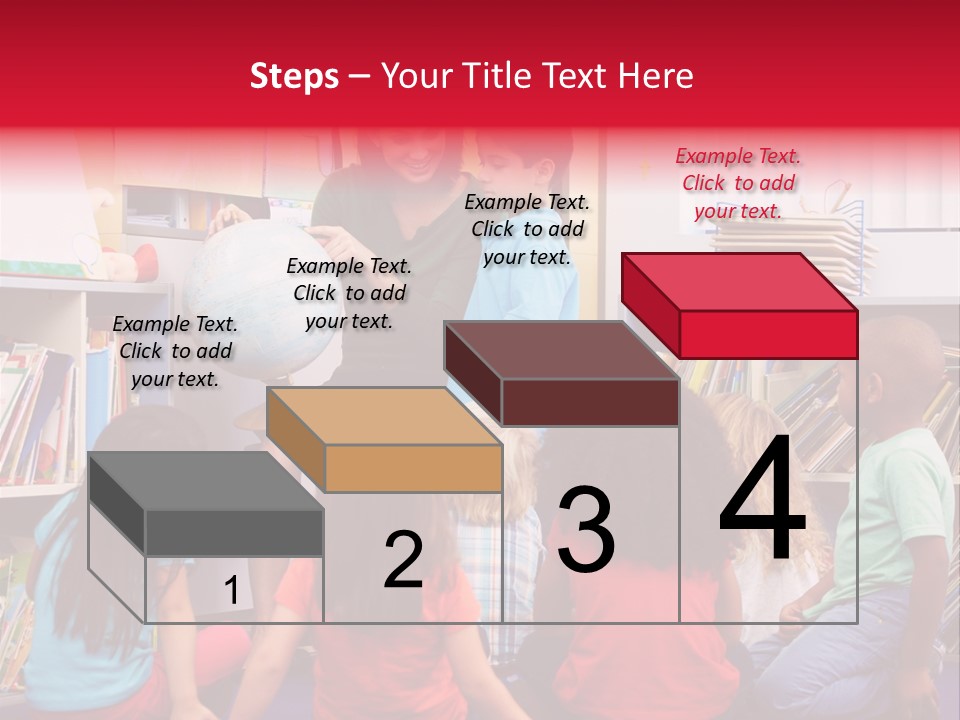 Steps – Your Title Text Here

Example Text. Click to add your text.

Example Text. Click to add your text.

Example Text. Click to add your text.

Example Text. Click to add your text.

1

2

3

4